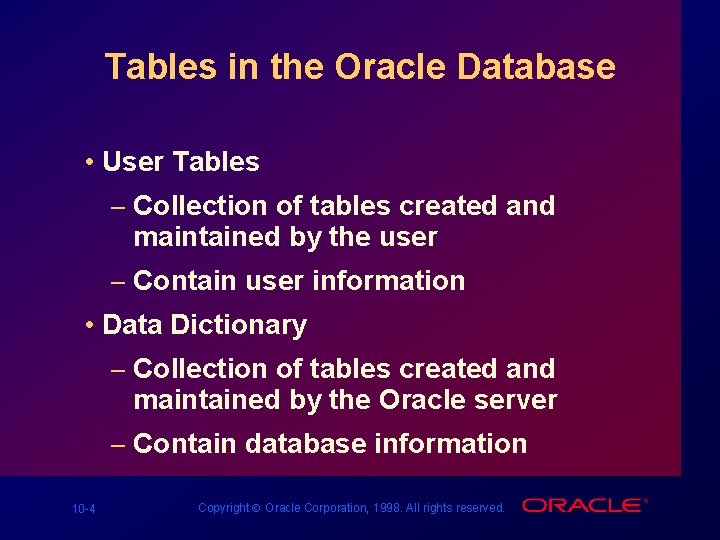 Tables in the Oracle Database

• User Tables
– Collection of tables created and maintained by the user
– Contain user information
• Data Dictionary
– Collection of tables created and maintained by the Oracle server
– Contain database information

10-4

Copyright © Oracle Corporation, 1998. All rights reserved.

ORACLE®